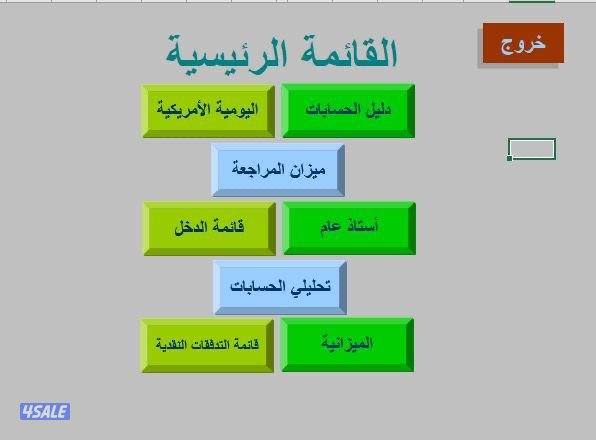 خروج

القائمة الرئيسية

دليل الحسابات
اليومية الأمريكية

ميزان المراجعة

أستاذ عام
قائمة الدخل

تحليلي الحسابات

الميزانية
قائمة التدفقات النقدية

4SALE